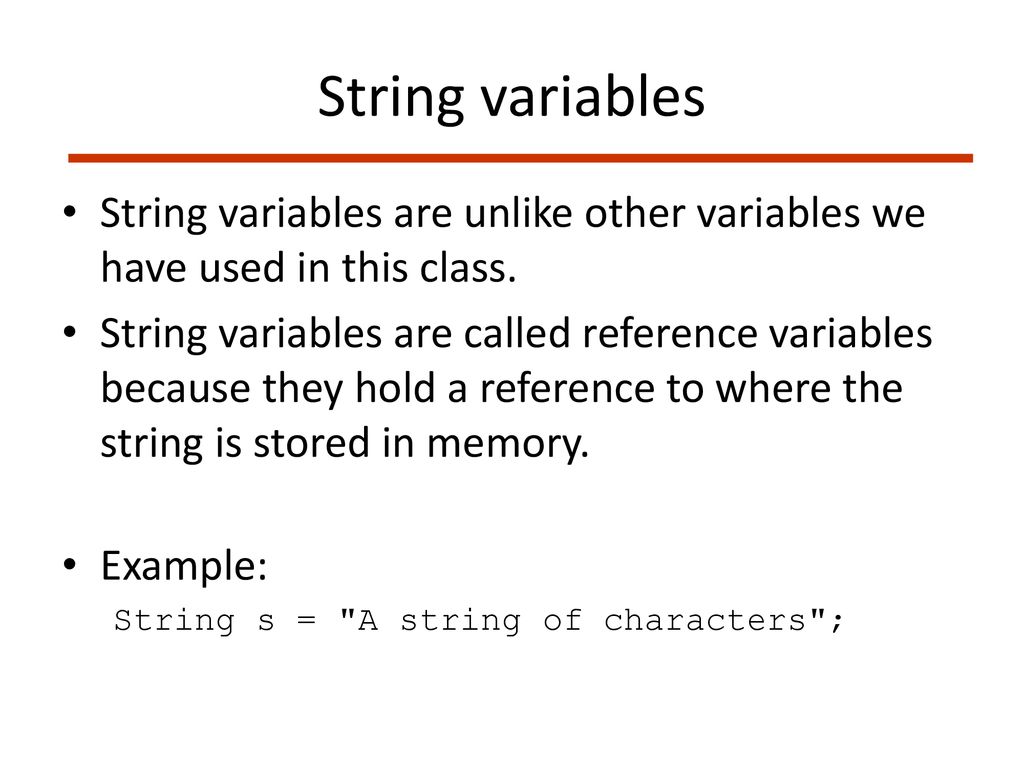 String variables

• String variables are unlike other variables we have used in this class.
• String variables are called reference variables because they hold a reference to where the string is stored in memory.

• Example:
String s = "A string of characters";